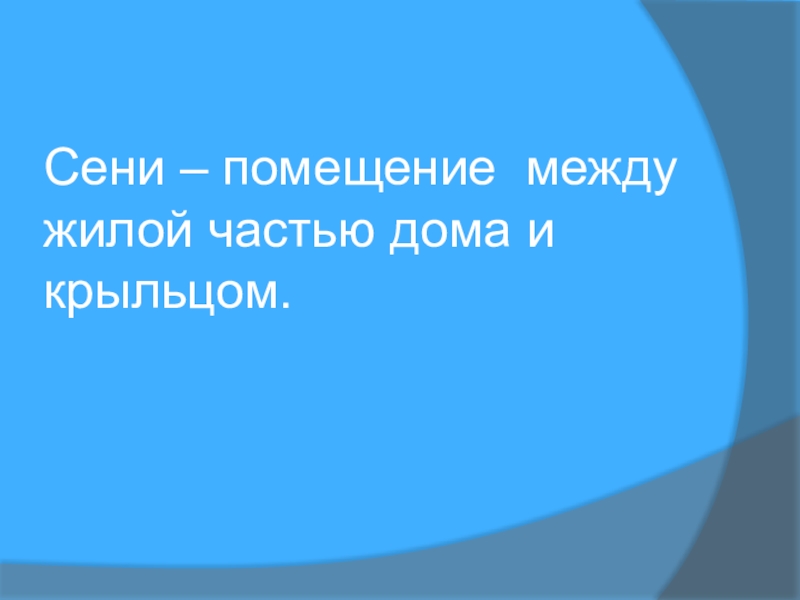 Сени – помещение между жилой частью дома и крыльцом.